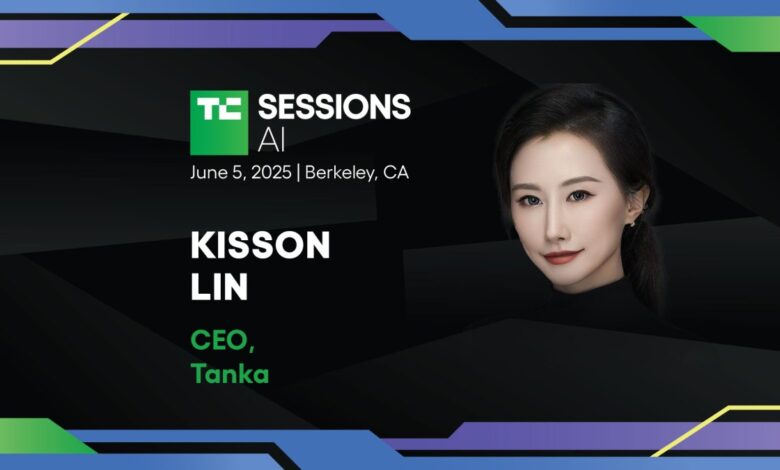 TC SESSIONS AI
June 5, 2025 | Berkeley, CA

KISSON LIN

CEO, Tanka